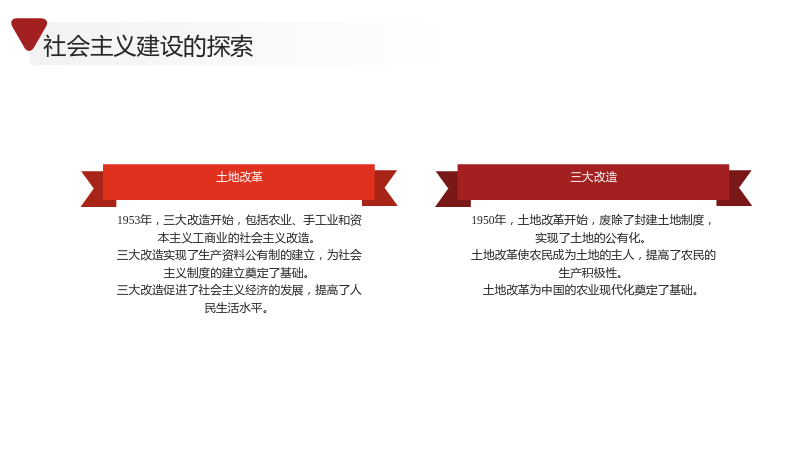 社会主义建设的探索

土地改革

1953年，三大改造开始，包括农业、手工业和资本主义工商业的社会主义改造。
三大改造实现了生产资料公有制的建立，为社会主义制度的建立奠定了基础。
三大改造促进了社会主义经济的发展，提高了人民生活水平。

三大改造

1950年，土地改革开始，废除了封建土地制度，实现了土地的公有化。
土地改革使农民成为土地的主人，提高了农民的生产积极性。
土地改革为中国的农业现代化奠定了基础。